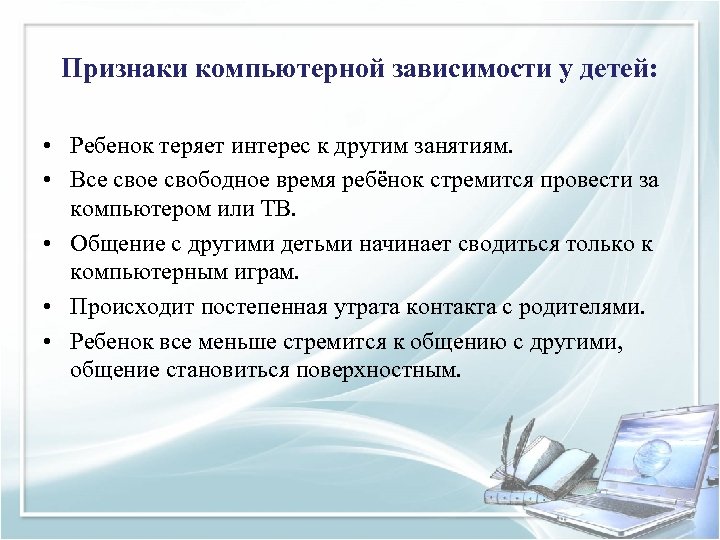 Признаки компьютерной зависимости у детей:

• Ребенок теряет интерес к другим занятиям.
• Все свое свободное время ребёнок стремится провести за компьютером или ТВ.
• Общение с другими детьми начинает сводиться только к компьютерным играм.
• Происходит постепенная утрата контакта с родителями.
• Ребенок все меньше стремится к общению с другими, общение становиться поверхностным.